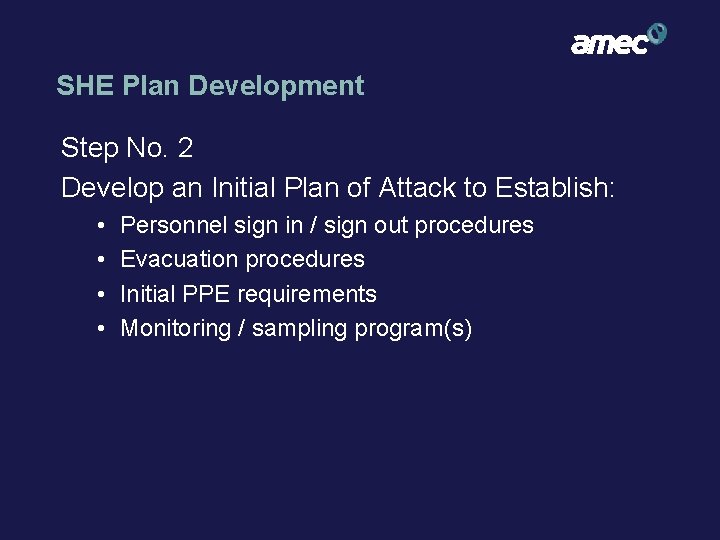 amec

SHE Plan Development

Step No. 2

Develop an Initial Plan of Attack to Establish:

• Personnel sign in / sign out procedures
• Evacuation procedures
• Initial PPE requirements
• Monitoring / sampling program(s)